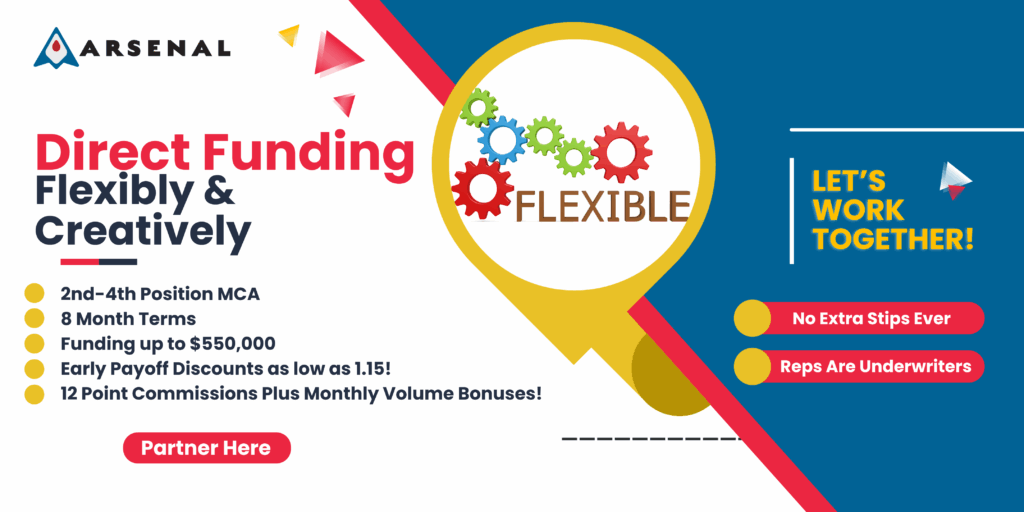 ARSENAL

Direct Funding
Flexibly &
Creatively

2nd-4th Position MCA
8 Month Terms
Funding up to $550,000
Early Payoff Discounts as low as 1.15!
12 Point Commissions Plus Monthly Volume Bonuses!

Partner Here

FLEXIBLE

LET'S WORK TOGETHER!

No Extra Stips Ever

Reps Are Underwriters